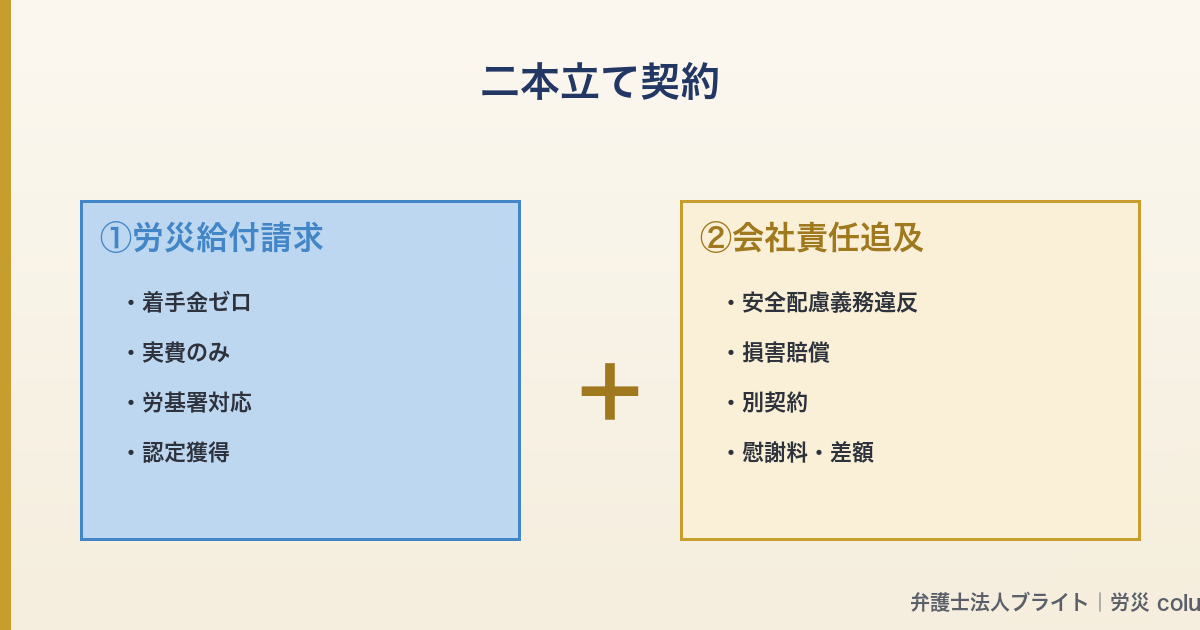 二本立て契約

①労災給付請求

・着手金ゼロ

・実費のみ

・労基署対応

・認定獲得

+

②会社責任追及

・安全配慮義務違反

・損害賠償

・別契約

・慰謝料・差額

弁護士法人ブライト｜労災 colu